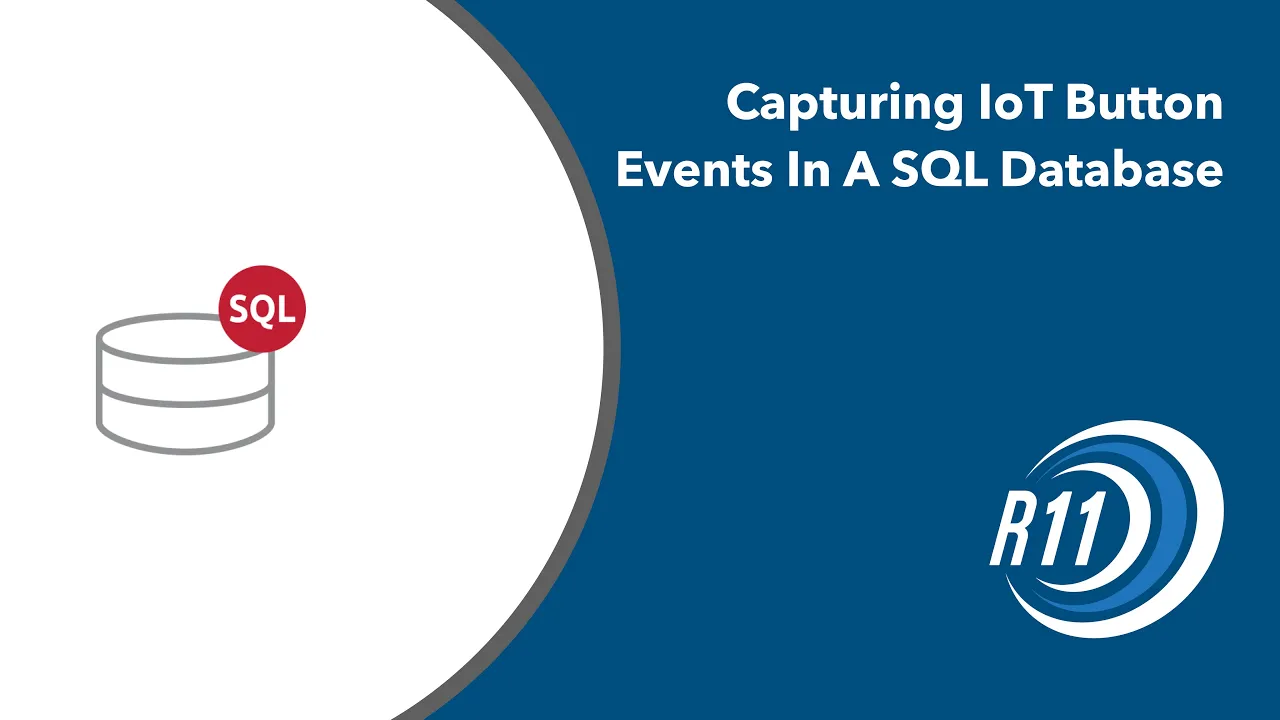 SQL

Capturing IoT Button Events In A SQL Database

R11